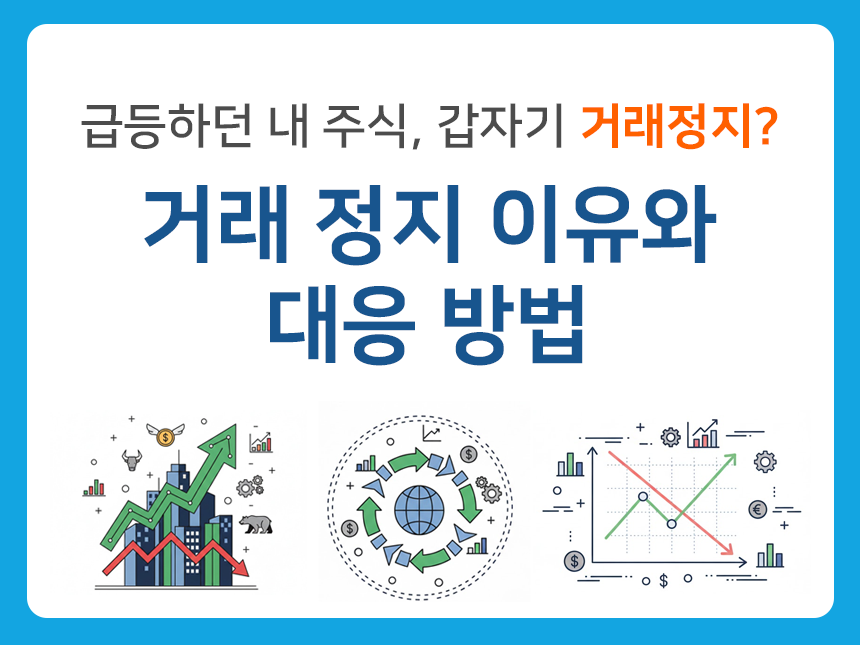 급등하던 내 주식, 갑자기 거래정지?

거래 정지 이유와 대응 방법